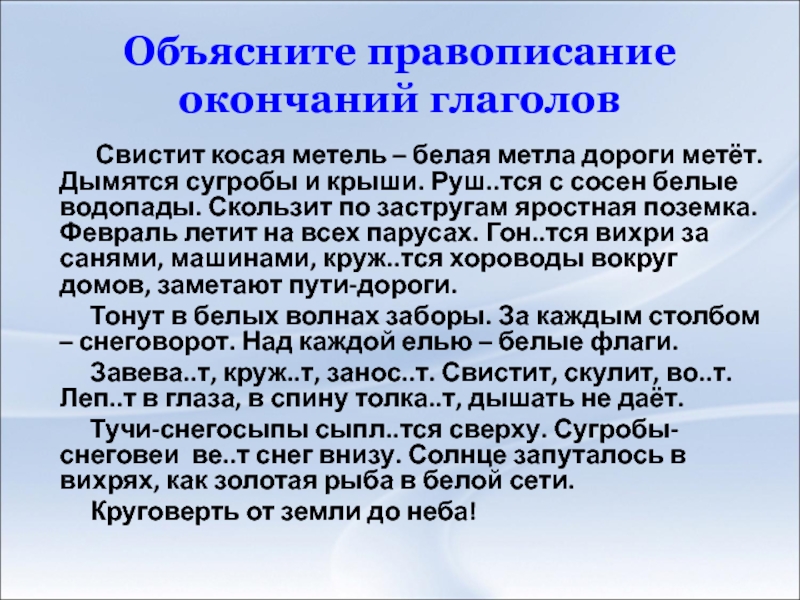 Объясните правописание окончаний глаголов

Свистит косая метель – белая метла дороги метёт. Дымятся сугробы и крыши. Руш..тся с сосен белые водопады. Скользит по застругам яростная поземка. Февраль летит на всех парусах. Гон..тся вихри за санями, машинами, круж..тся хороводы вокруг домов, заметают пути-дороги.

Тонут в белых волнах заборы. За каждым столбом – снеговорот. Над каждой елью – белые флаги.

Завева..т, круж..т, занос..т. Свистит, скулит, во..т. Леп..т в глаза, в спину толка..т, дышать не даёт.

Тучи-снегосыпы сыпл..тся сверху. Сугробы-снеговеи ве..т снег внизу. Солнце запуталось в вихрях, как золотая рыба в белой сети.

Круговерть от земли до неба!